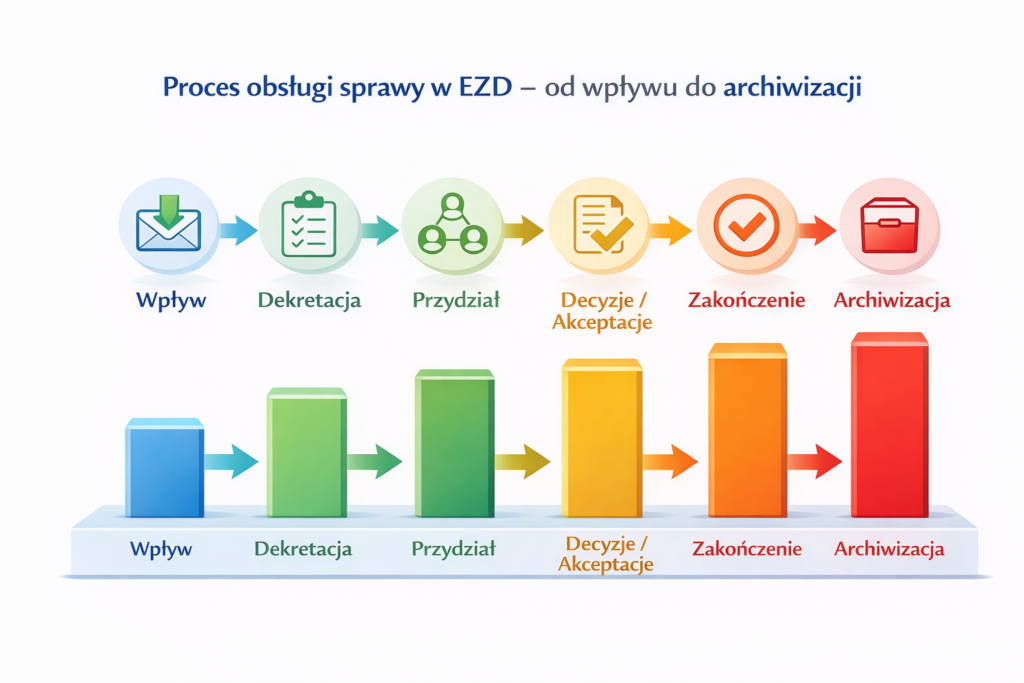 Proces obsługi sprawy w EZD – od wpływu do archiwizacji

Wpływ

Dekretacja

Przydział

Decyzje / Akceptacje

Zakończenie

Archiwizacja

Wpływ

Dekretacja

Przydział

Decyzje / Akceptacje

Zakończenie

Archiwizacja